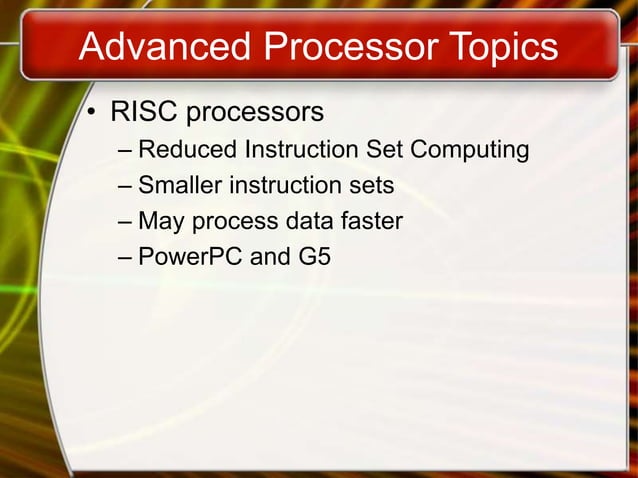 Advanced Processor Topics

• RISC processors
– Reduced Instruction Set Computing
– Smaller instruction sets
– May process data faster
– PowerPC and G5